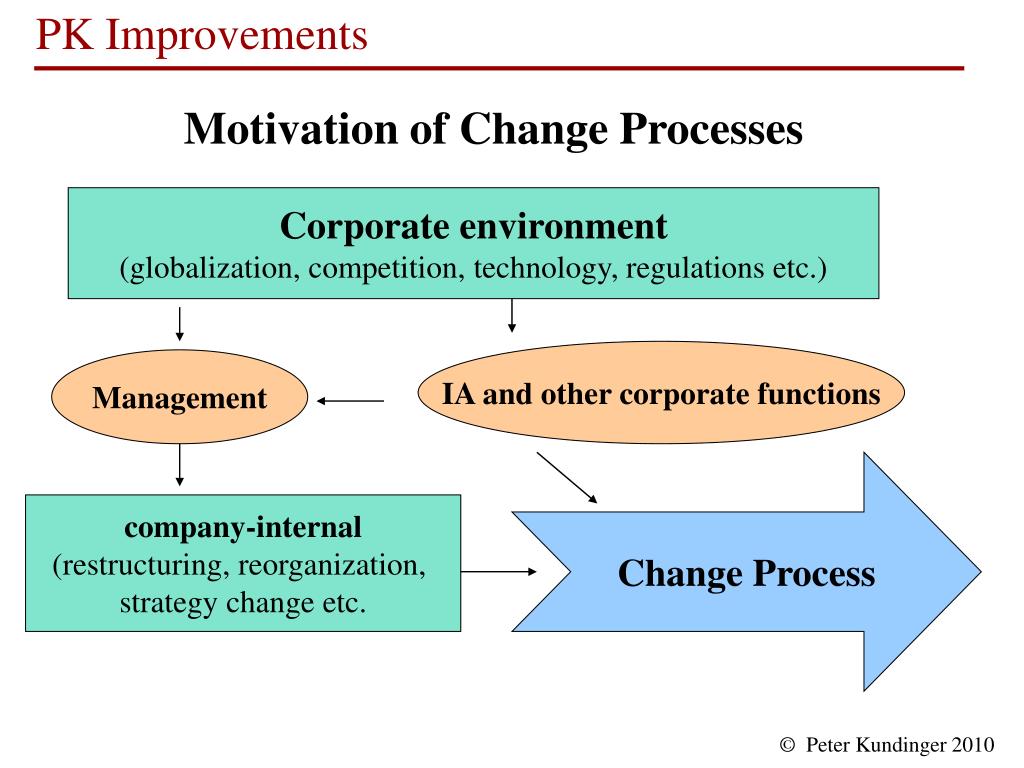 PK Improvements

Motivation of Change Processes

Corporate environment
(globalization, competition, technology, regulations etc.)

Management

IA and other corporate functions

company-internal
(restructuring, reorganization, strategy change etc.

Change Process

© Peter Kundinger 2010